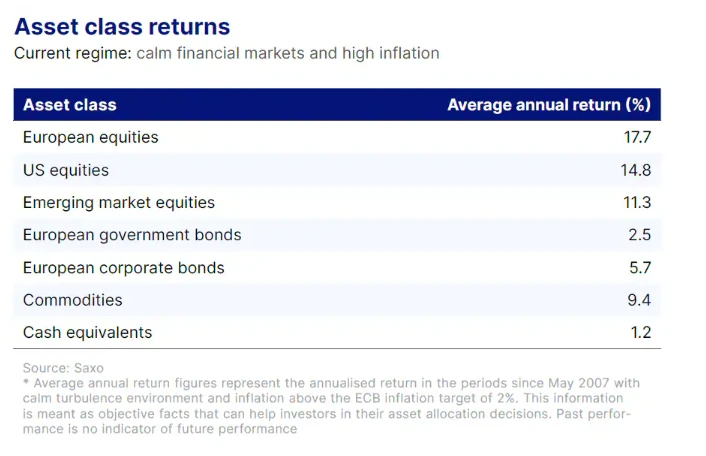 Asset class returns
Current regime: calm financial markets and high inflation

| Asset class | Average annual return (%) |
|---|---|
| European equities | 17.7 |
| US equities | 14.8 |
| Emerging market equities | 11.3 |
| European government bonds | 2.5 |
| European corporate bonds | 5.7 |
| Commodities | 9.4 |
| Cash equivalents | 1.2 |

Source: Saxo
* Average annual return figures represent the annualised return in the periods since May 2007 with calm turbulence environment and inflation above the ECB inflation target of 2%. This information is meant as objective facts that can help investors in their asset allocation decisions. Past performance is no indicator of future performance